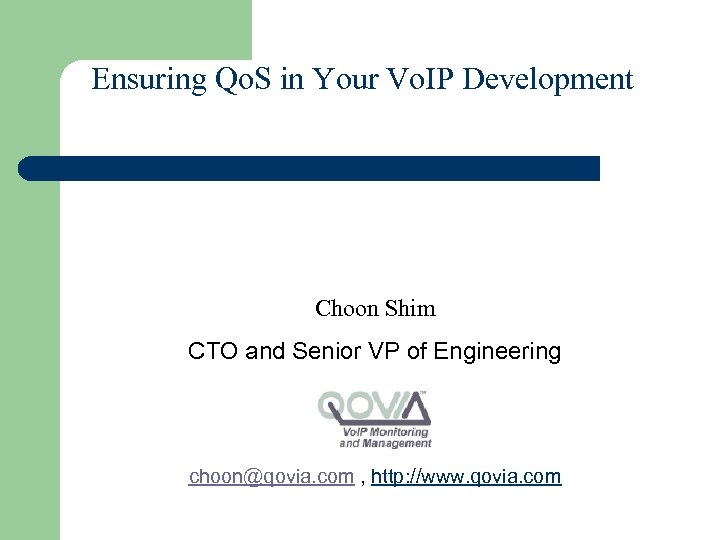 Ensuring QoS in Your VoIP Development

Choon Shim

CTO and Senior VP of Engineering

QOVIA™
VoIP Monitoring and Management

choon@qovia.com , http://www.qovia.com